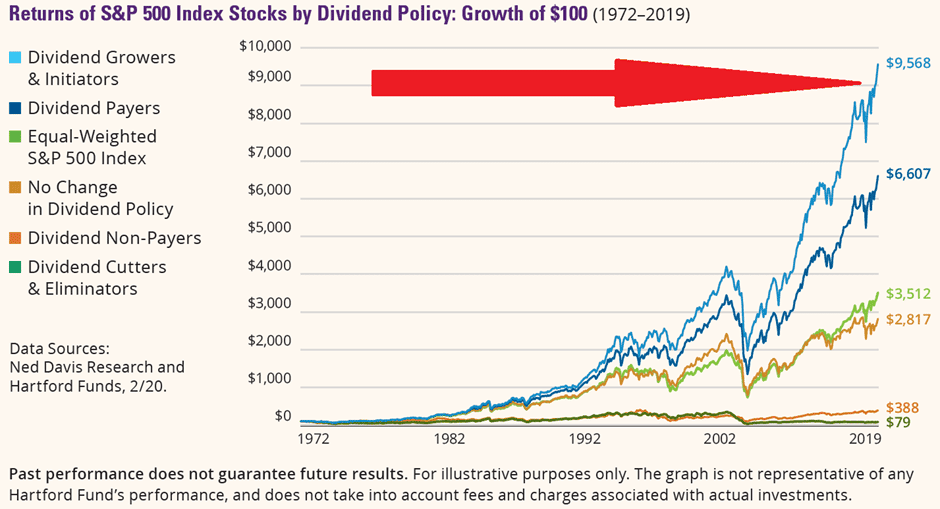 Returns of S&P 500 Index Stocks by Dividend Policy: Growth of $100 (1972–2019)

Dividend Growers & Initiators
Dividend Payers
Equal-Weighted S&P 500 Index
No Change in Dividend Policy
Dividend Non-Payers
Dividend Cutters & Eliminators

Data Sources: Ned Davis Research and Hartford Funds, 2/20.

$10,000
$9,000
$8,000
$7,000
$6,000
$5,000
$4,000
$3,000
$2,000
$1,000
$0

1972
1982
1992
2002
2019

$9,568
$6,607
$3,512
$2,817
$388
$79

**Past performance does not guarantee future results.** For illustrative purposes only. The graph is not representative of any Hartford Fund's performance, and does not take into account fees and charges associated with actual investments.